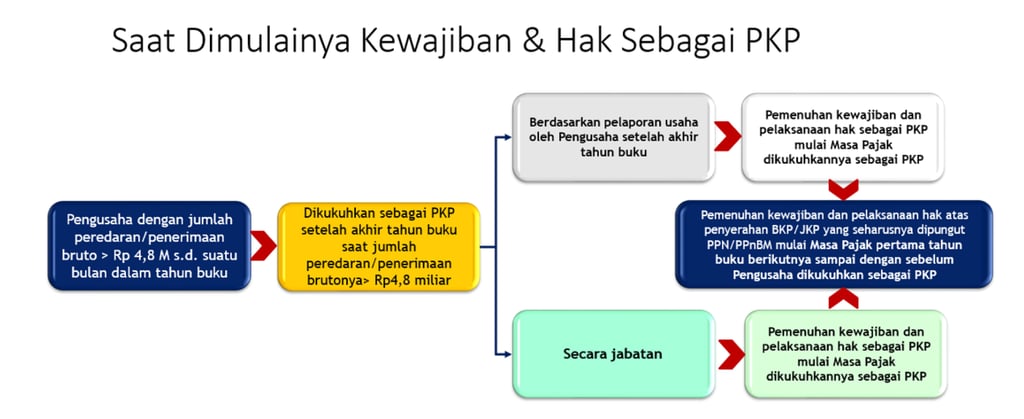 Saat Dimulainya Kewajiban & Hak Sebagai PKP

Pengusaha dengan jumlah peredaran/penerimaan bruto > Rp 4,8 M s.d. suatu bulan dalam tahun buku

Dikukuhkan sebagai PKP setelah akhir tahun buku saat jumlah peredaran/penerimaan brutonya> Rp4,8 miliar

Berdasarkan pelaporan usaha oleh Pengusaha setelah akhir tahun buku

Pemenuhan kewajiban dan pelaksanaan hak sebagai PKP mulai Masa Pajak dikukuhkannya sebagai PKP

Pemenuhan kewajiban dan pelaksanaan hak atas penyerahan BKP/JKP yang seharusnya dipungut PPN/PPnBM mulai Masa Pajak pertama tahun buku berikutnya sampai dengan sebelum Pengusaha dikukuhkan sebagai PKP

Secara jabatan

Pemenuhan kewajiban dan pelaksanaan hak sebagai PKP mulai Masa Pajak dikukuhkannya sebagai PKP